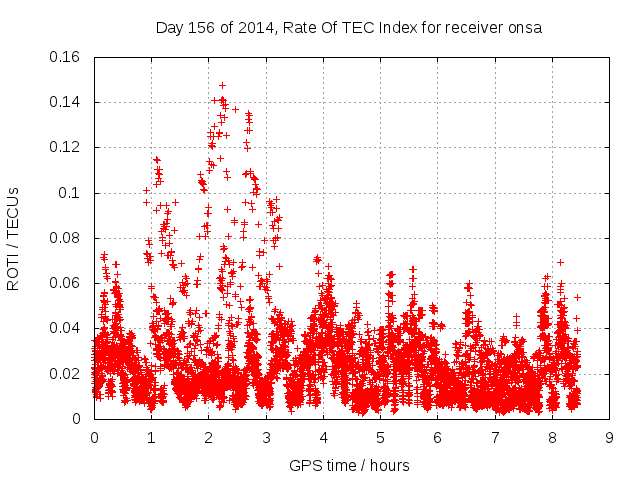 Day 156 of 2014, Rate Of TEC Index for receiver onsa

ROTI / TECUs

0.16
0.14
0.12
0.1
0.08
0.06
0.04
0.02
0

0 1 2 3 4 5 6 7 8 9

GPS time / hours